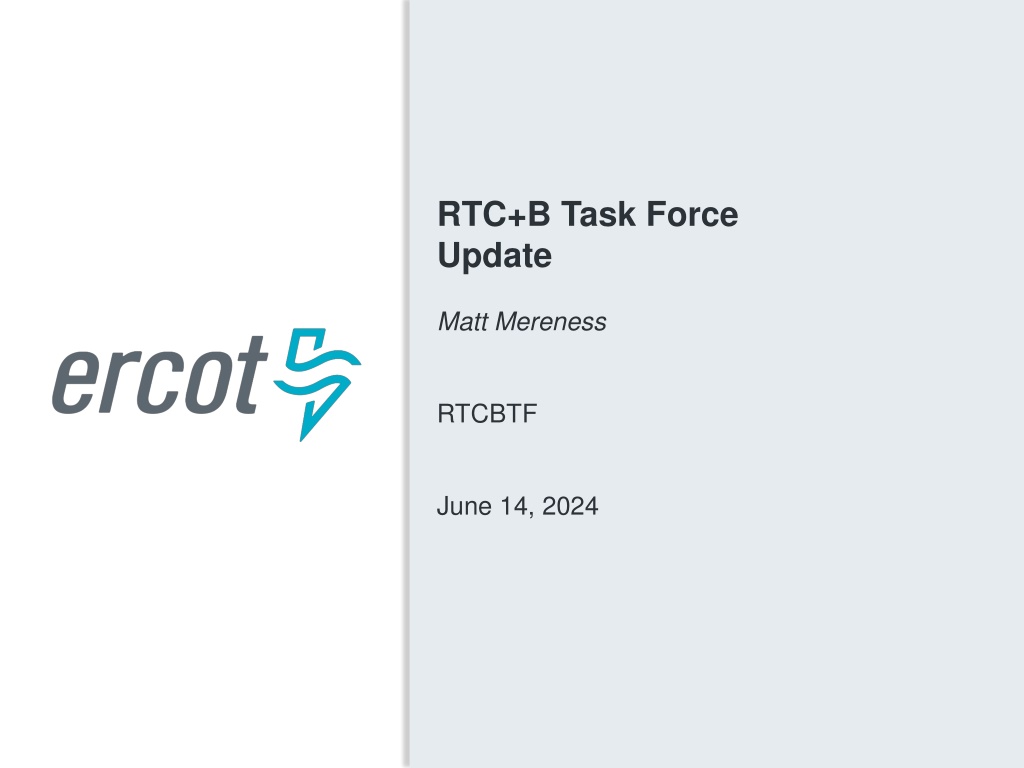 ercot

RTC+B Task Force Update

Matt Mereness

RTCBTF

June 14, 2024